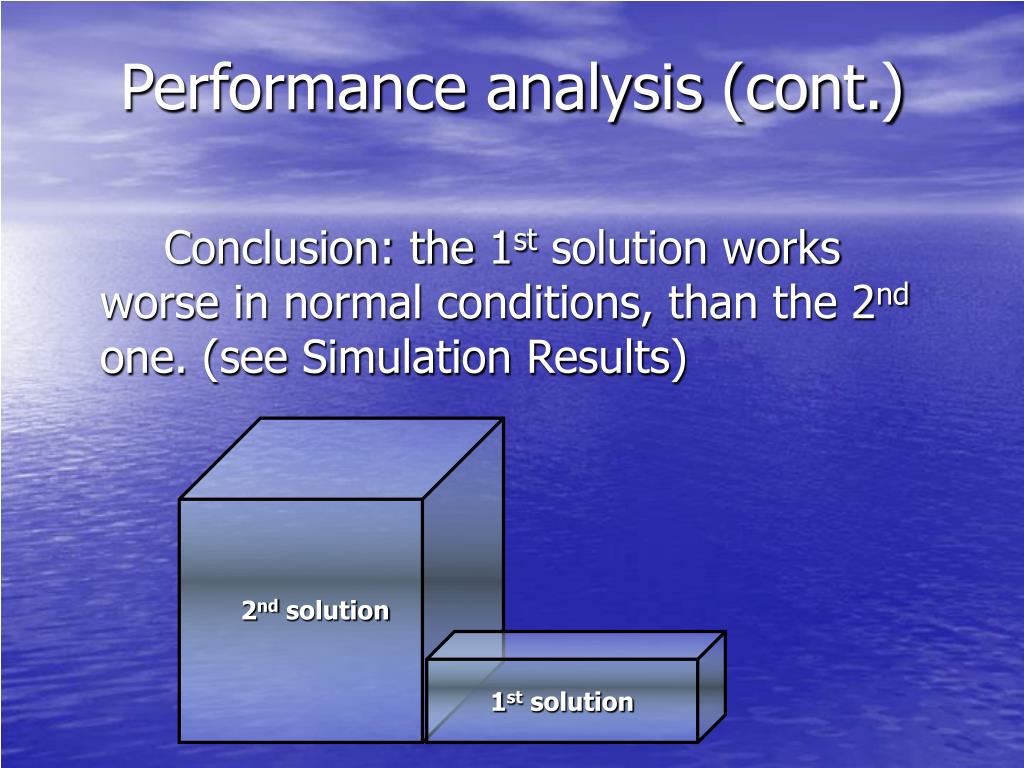 Performance analysis (cont.)

Conclusion: the 1$^{st}$ solution works worse in normal conditions, than the 2$^{nd}$ one. (see Simulation Results)

2$^{nd}$ solution

1$^{st}$ solution